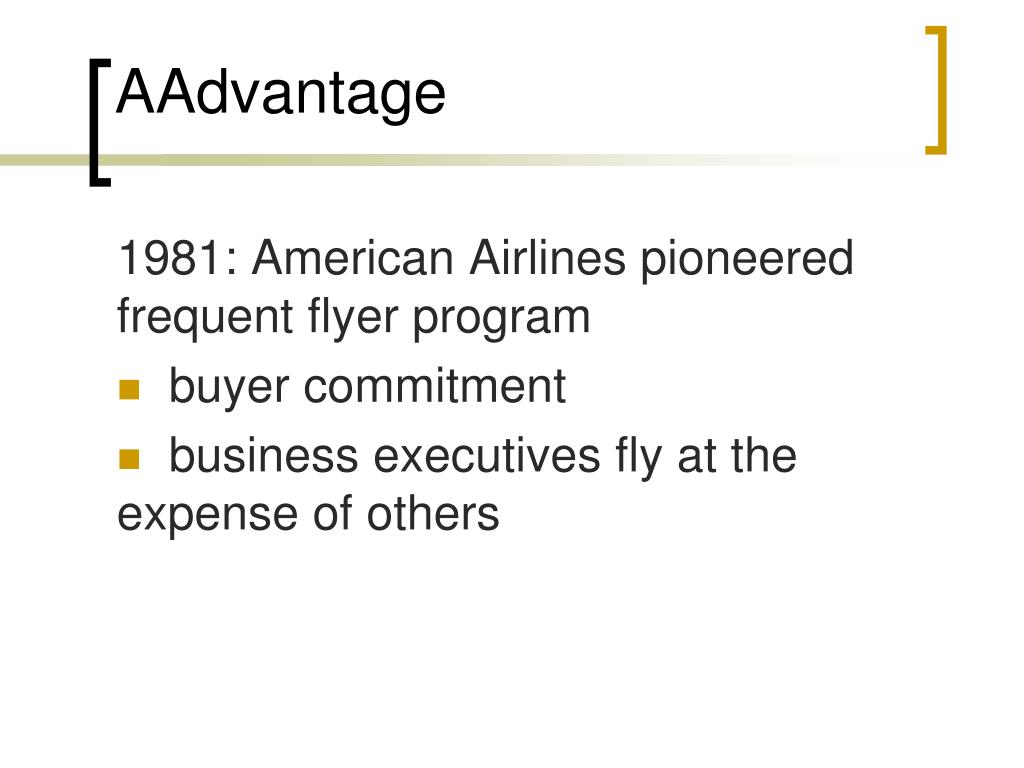 AAdvantage

1981: American Airlines pioneered frequent flyer program

- buyer commitment
- business executives fly at the expense of others